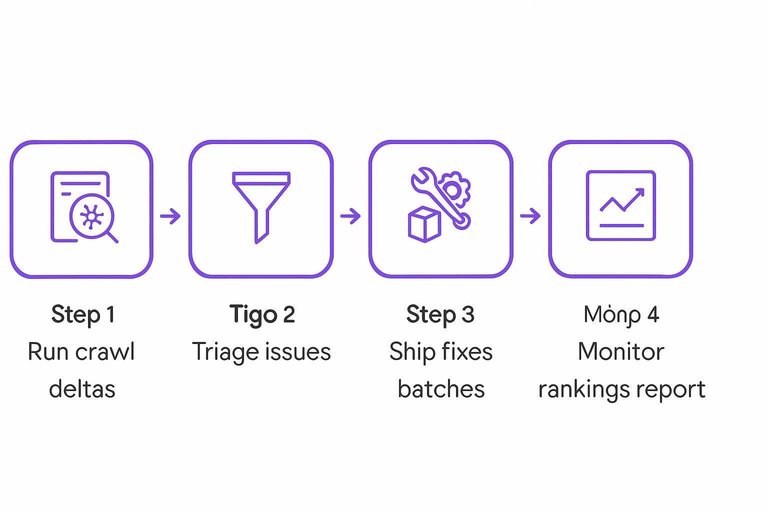 Step 1
Run crawl deltas

Tigo 2
Triage issues

Step 3
Ship fixes batches

Mónp 4
Monitor rankings report